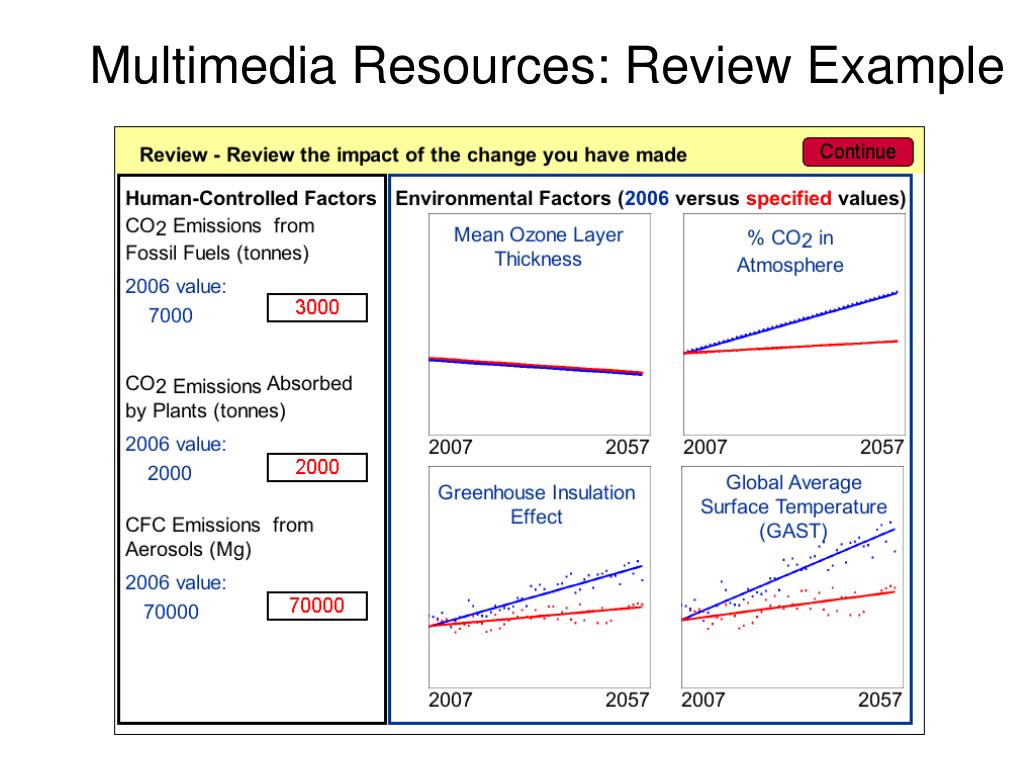 Multimedia Resources: Review Example

Review - Review the impact of the change you have made

Continue

Human-Controlled Factors

$CO_2$ Emissions from Fossil Fuels (tonnes)

2006 value: 7000

3000

$CO_2$ Emissions Absorbed by Plants (tonnes)

2006 value: 2000

2000

CFC Emissions from Aerosols (Mg)

2006 value: 70000

70000

Environmental Factors (2006 versus specified values)

Mean Ozone Layer Thickness

2007 2057

% $CO_2$ in Atmosphere

2007 2057

Greenhouse Insulation Effect

2007 2057

Global Average Surface Temperature (GAST)

2007 2057